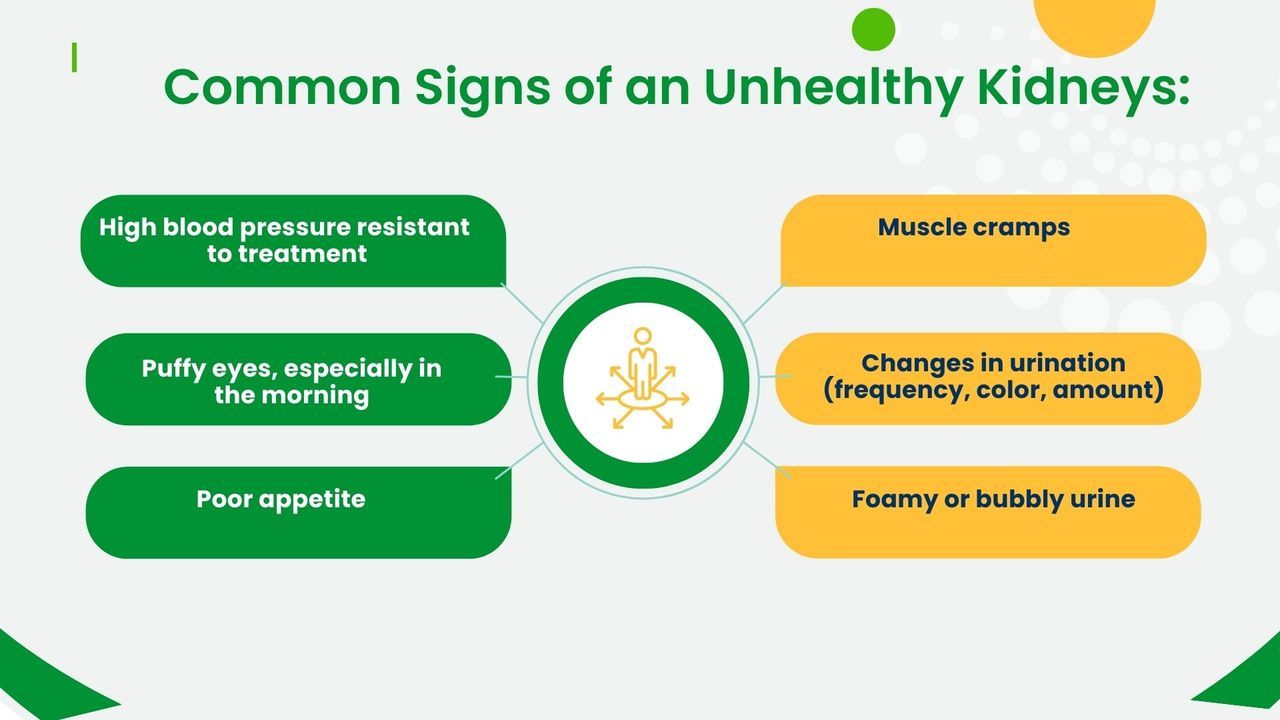 Common Signs of an Unhealthy Kidneys:

High blood pressure resistant to treatment

Puffy eyes, especially in the morning

Poor appetite

Muscle cramps

Changes in urination (frequency, color, amount)

Foamy or bubbly urine